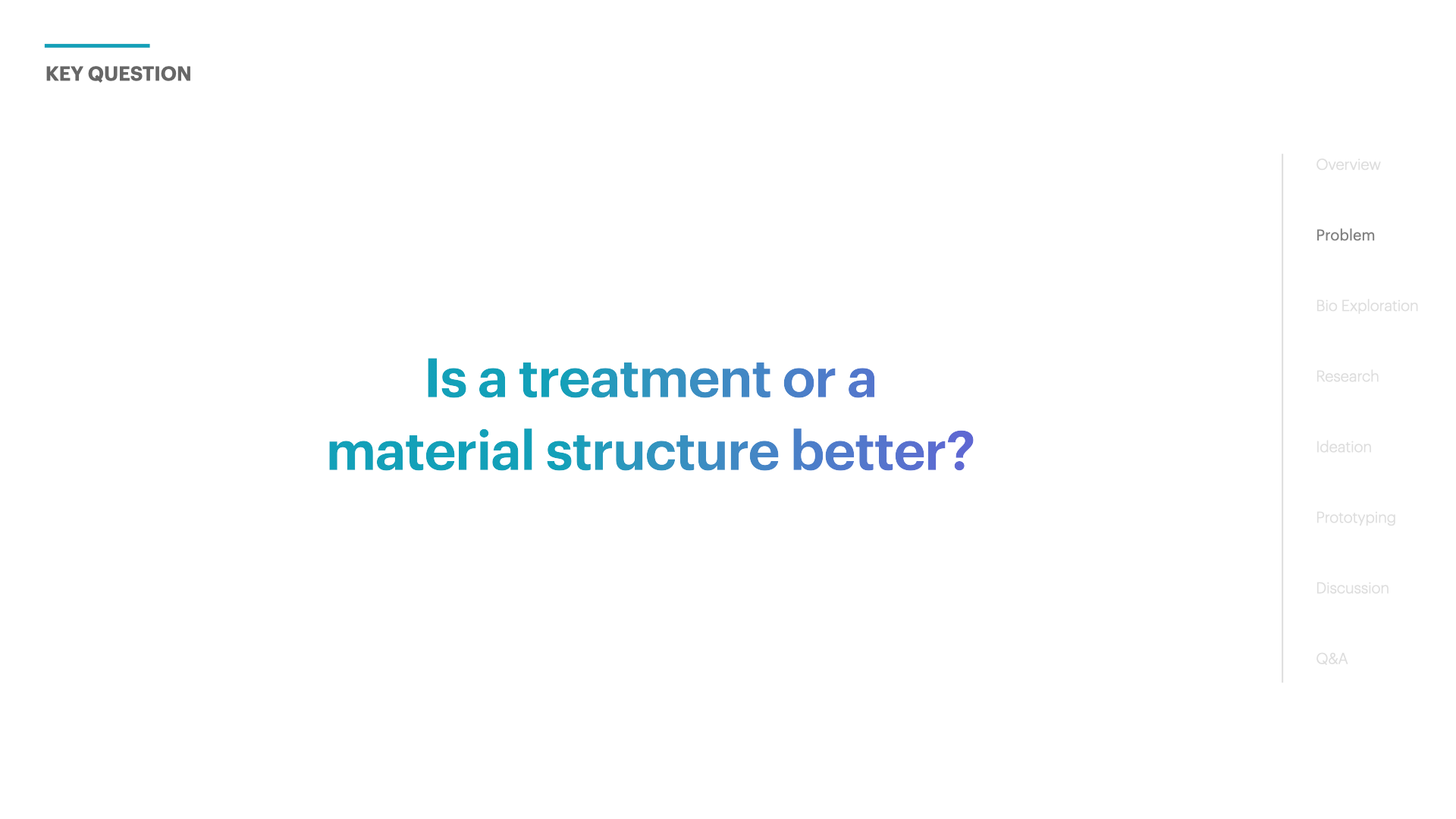 KEY QUESTION

Is a treatment or a material structure better?

Overview

Problem

Bio Exploration

Research

Ideation

Prototyping

Discussion

Q&A